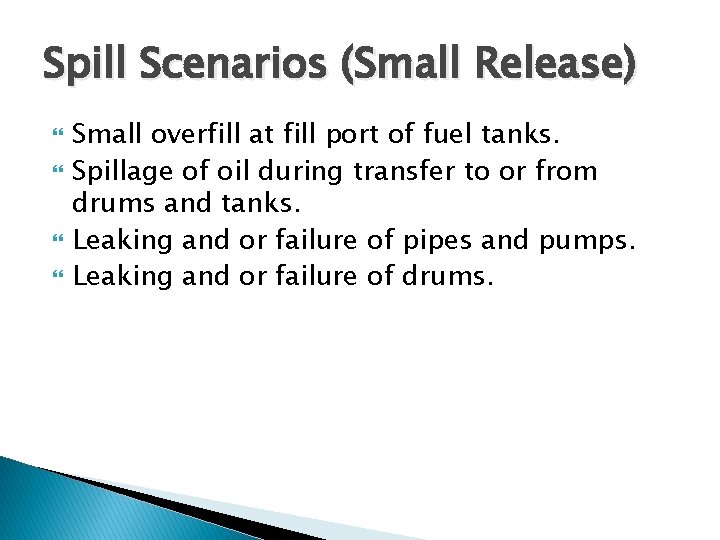 Spill Scenarios (Small Release)

Small overfill at fill port of fuel tanks.
Spillage of oil during transfer to or from drums and tanks.
Leaking and or failure of pipes and pumps.
Leaking and or failure of drums.